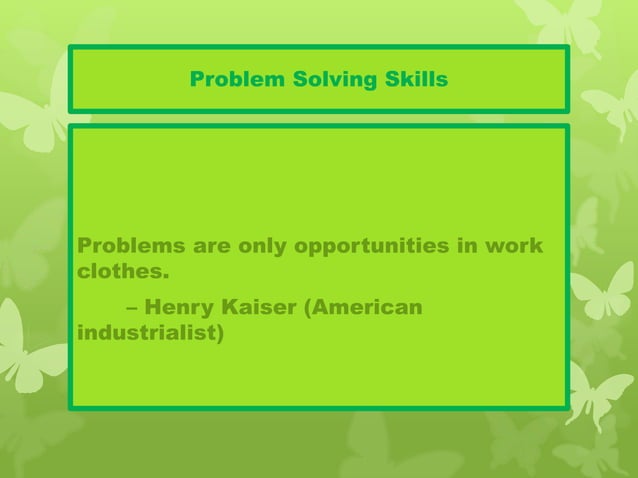 Problem Solving Skills

Problems are only opportunities in work clothes.

– Henry Kaiser (American industrialist)